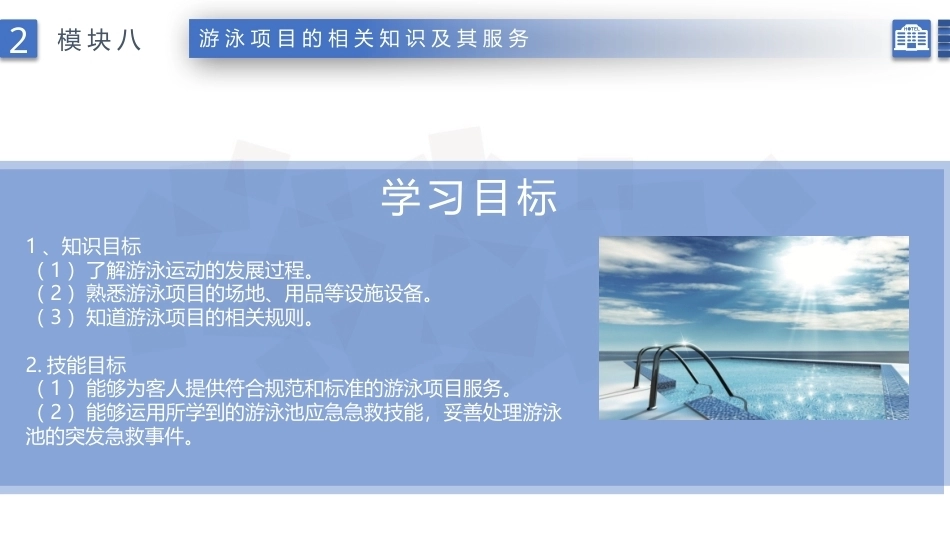 2 模块八

游泳项目的相关知识及其服务

学习目标

1、知识目标
（1）了解游泳运动的发展过程。
（2）熟悉游泳项目的场地、用品等设施设备。
（3）知道游泳项目的相关规则。

2. 技能目标
（1）能够为客人提供符合规范和标准的游泳项目服务。
（2）能够运用所学到的游泳池应急急救技能，妥善处理游泳池的突发急救事件。